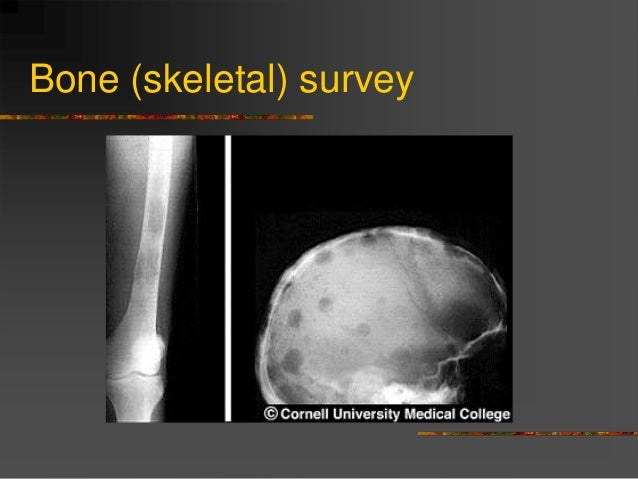 Bone (skeletal) survey

© Cornell University Medical College